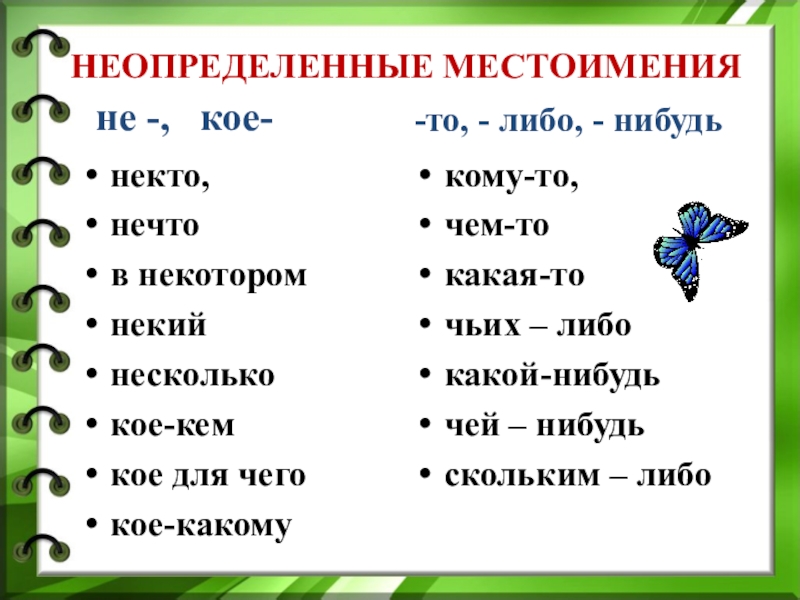 НЕОПРЕДЕЛЕННЫЕ МЕСТОИМЕНИЯ

не -, кое-

- некто,
- нечто
- в некотором
- некий
- несколько
- кое-кем
- кое для чего
- кое-какому

-то, - либо, - нибудь

- кому-то,
- чем-то
- какая-то
- чьих – либо
- какой-нибудь
- чей – нибудь
- скольким – либо